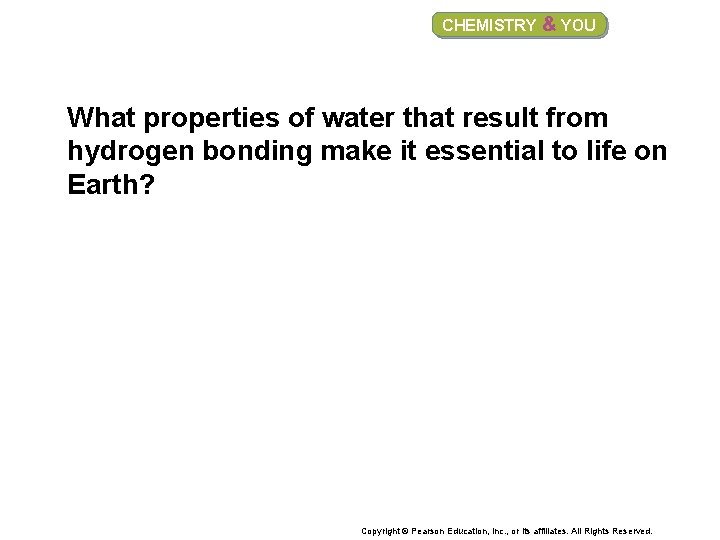 CHEMISTRY & YOU

What properties of water that result from hydrogen bonding make it essential to life on Earth?

Copyright © Pearson Education, Inc., or its affiliates. All Rights Reserved.